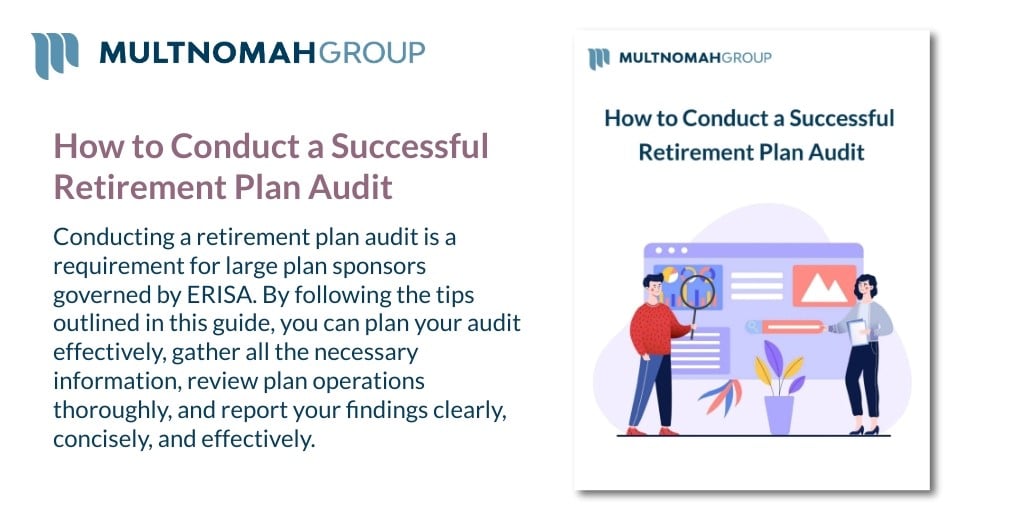 MULTNOMAHGROUP

How to Conduct a Successful Retirement Plan Audit

Conducting a retirement plan audit is a requirement for large plan sponsors governed by ERISA. By following the tips outlined in this guide, you can plan your audit effectively, gather all the necessary information, review plan operations thoroughly, and report your findings clearly, concisely, and effectively.

MULTNOMAHGROUP

How to Conduct a Successful Retirement Plan Audit